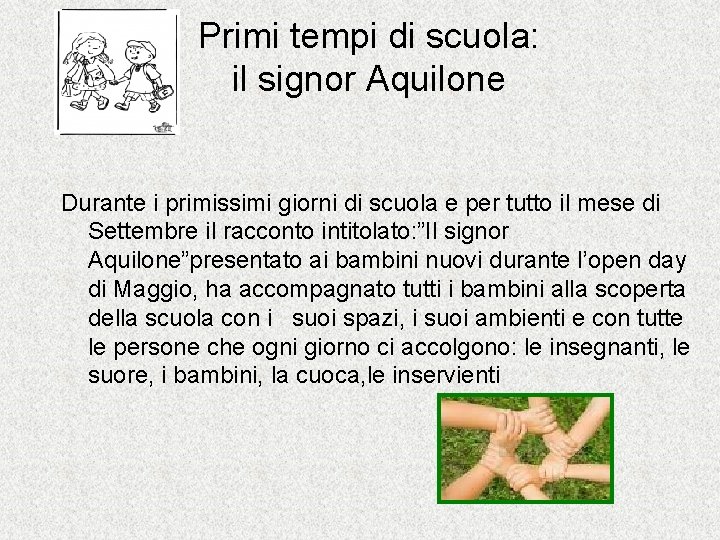 Primi tempi di scuola: il signor Aquilone

Durante i primissimi giorni di scuola e per tutto il mese di Settembre il racconto intitolato:”Il signor Aquilone”presentato ai bambini nuovi durante l’open day di Maggio, ha accompagnato tutti i bambini alla scoperta della scuola con i suoi spazi, i suoi ambienti e con tutte le persone che ogni giorno ci accolgono: le insegnanti, le suore, i bambini, la cuoca,le inservienti